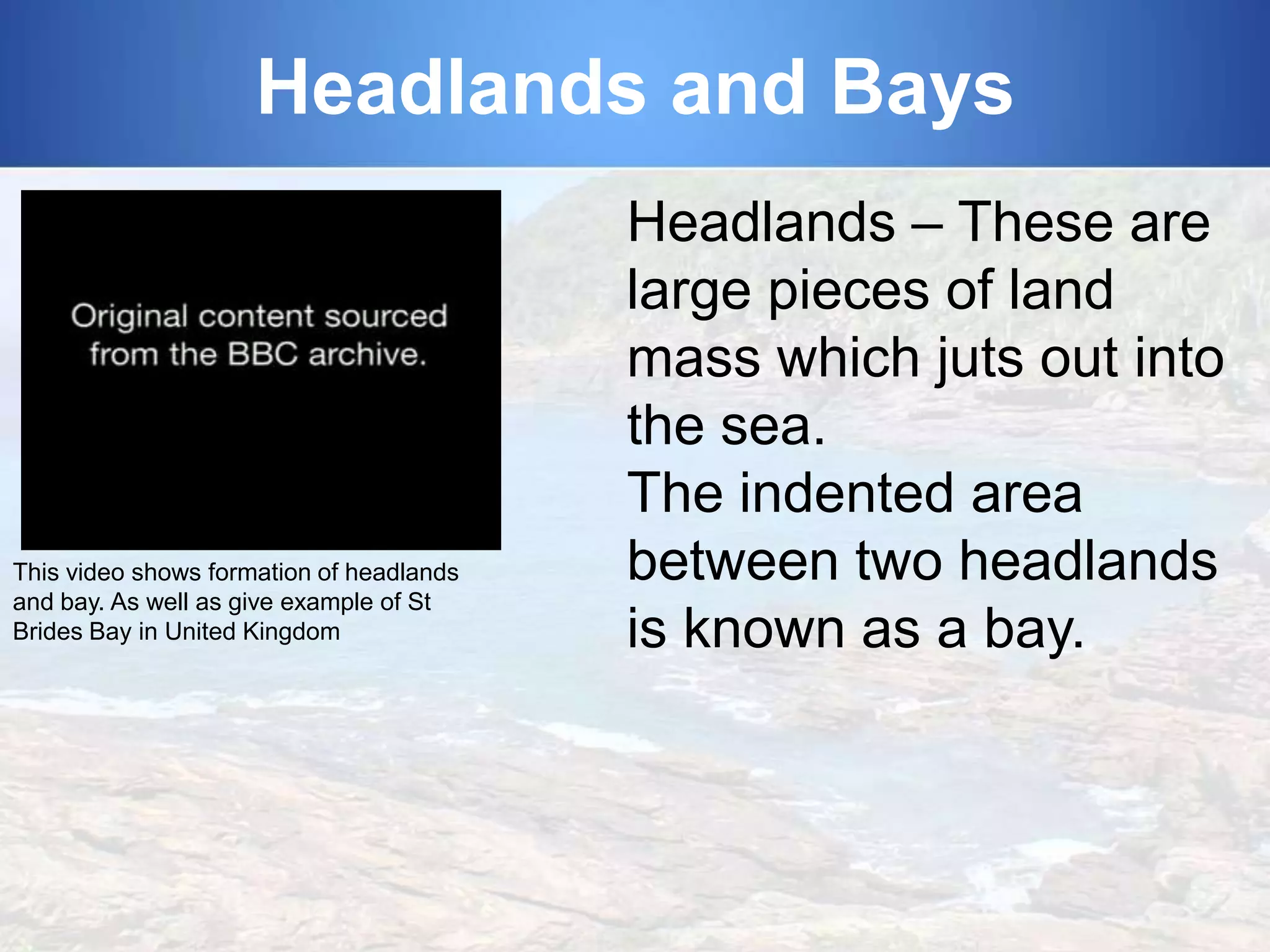 Headlands and Bays

Original content sourced from the BBC archive.

This video shows formation of headlands and bay. As well as give example of St Brides Bay in United Kingdom

Headlands – These are large pieces of land mass which juts out into the sea.
The indented area between two headlands is known as a bay.